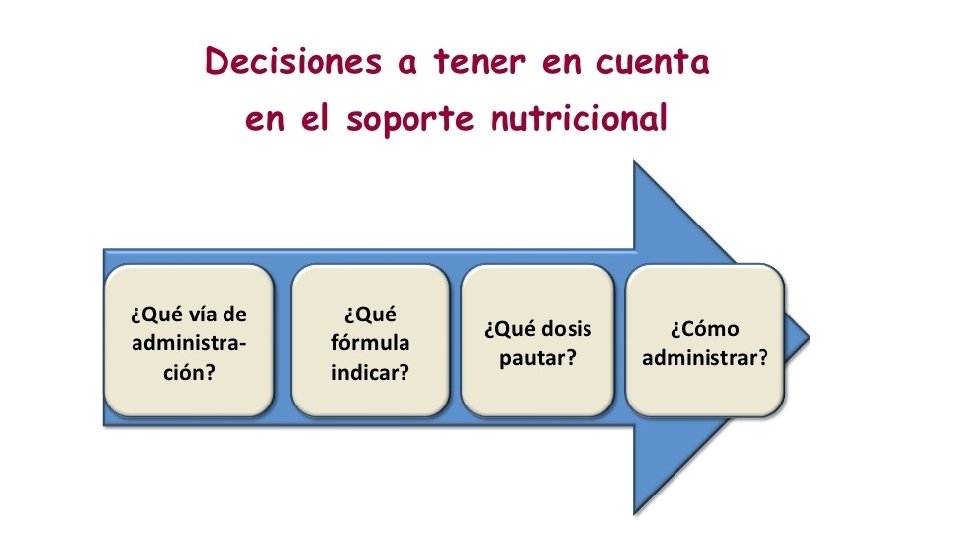 Decisiones a tener en cuenta en el soporte nutricional

¿Qué vía de administración?

¿Qué fórmula indicar?

¿Qué dosis pautar?

¿Cómo administrar?